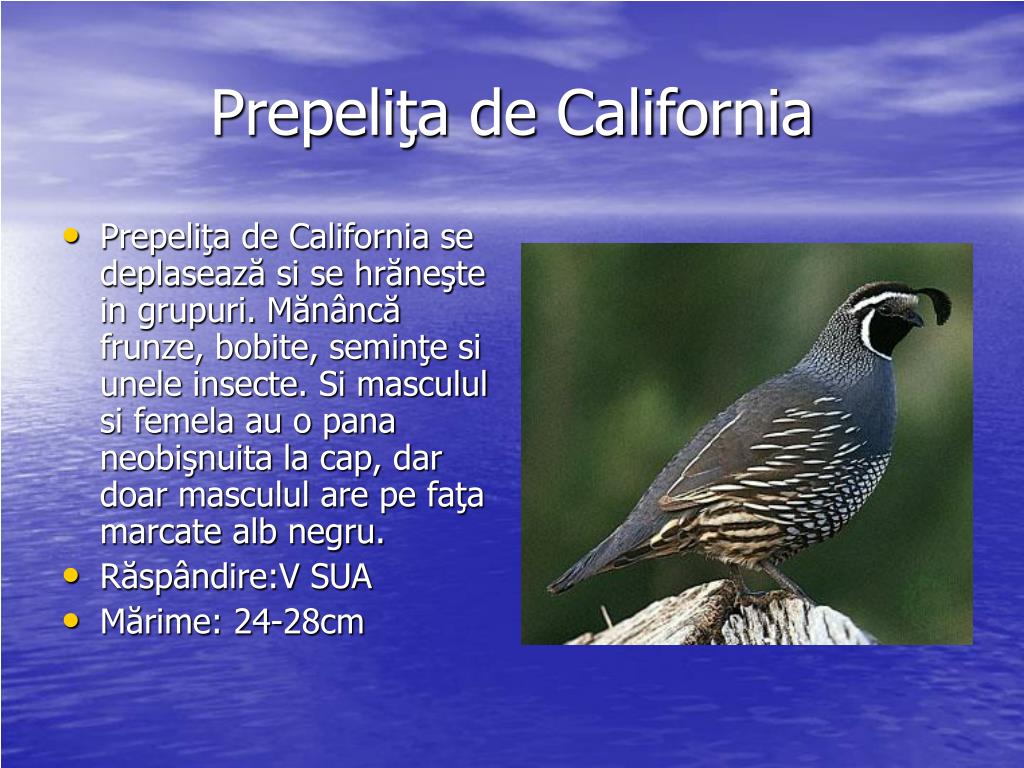 Prepeliţa de California

• Prepeliţa de California se deplasează si se hrăneşte in grupuri. Mănâncă frunze, bobite, seminţe si unele insecte. Si masculul si femela au o pana neobişnuita la cap, dar doar masculul are pe faţa marcate alb negru.
• Răspândire:V SUA
• Mărime: 24-28cm